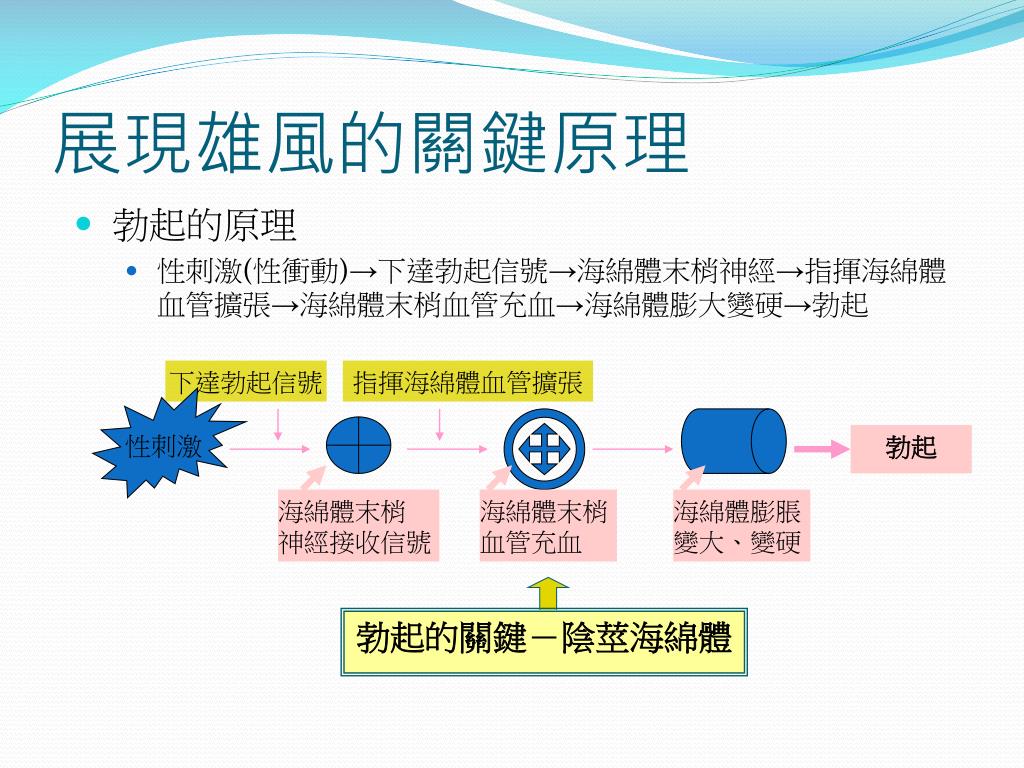 展現雄風的關鍵原理

勃起的原理

性刺激(性衝動)→下達勃起信號→海綿體末梢神經→指揮海綿體血管擴張→海綿體末梢血管充血→海綿體膨大變硬→勃起

下達勃起信號

指揮海綿體血管擴張

性刺激

勃起

海綿體末梢神經接收信號

海綿體末梢血管充血

海綿體膨脹變大、變硬

勃起的關鍵－陰莖海綿體